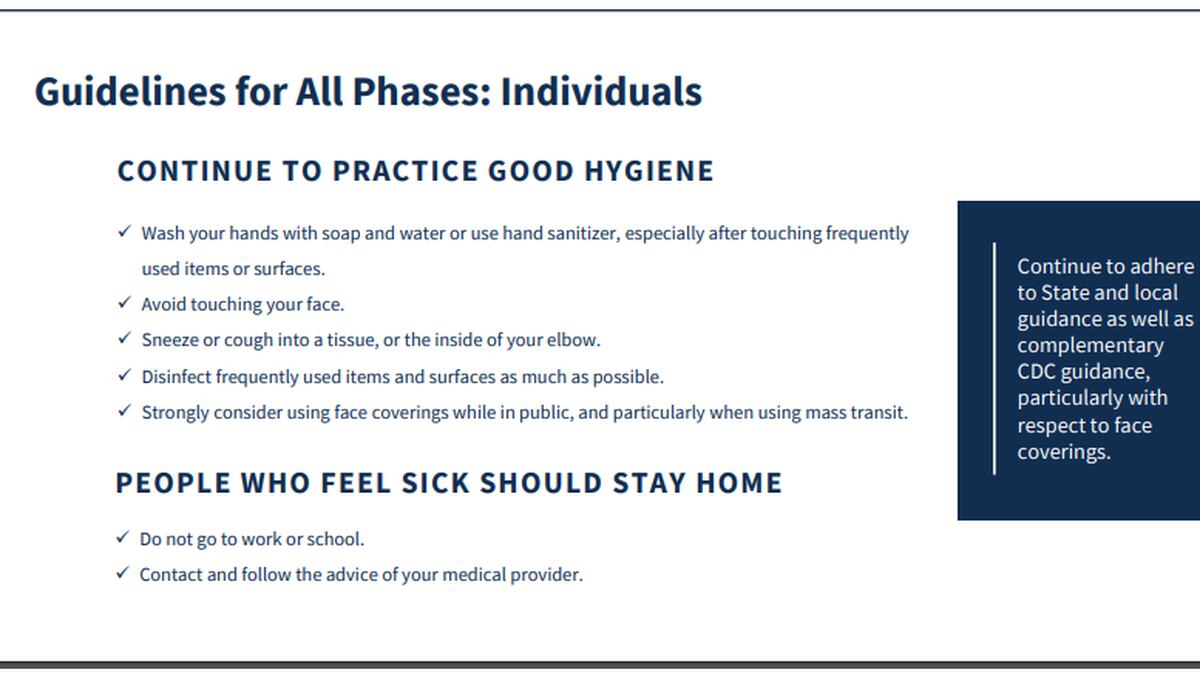 Guidelines for All Phases: Individuals

CONTINUE TO PRACTICE GOOD HYGIENE

✓ Wash your hands with soap and water or use hand sanitizer, especially after touching frequently used items or surfaces.
✓ Avoid touching your face.
✓ Sneeze or cough into a tissue, or the inside of your elbow.
✓ Disinfect frequently used items and surfaces as much as possible.
✓ Strongly consider using face coverings while in public, and particularly when using mass transit.

PEOPLE WHO FEEL SICK SHOULD STAY HOME

✓ Do not go to work or school.
✓ Contact and follow the advice of your medical provider.

Continue to adhere to State and local guidance as well as complementary CDC guidance, particularly with respect to face coverings.